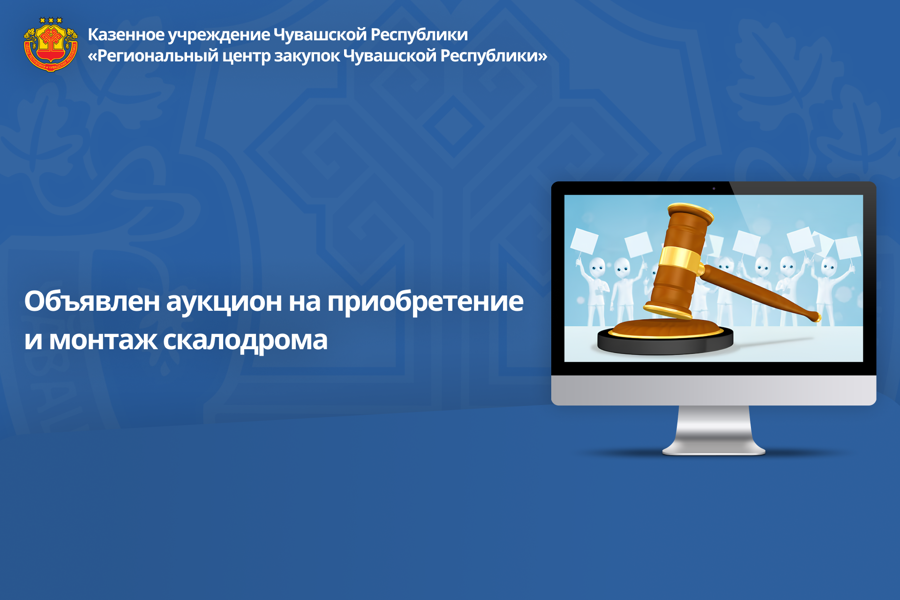 Казенное учреждение Чувашской Республики
«Региональный центр закупок Чувашской Республики»

Объявлен аукцион на приобретение и монтаж скалодрома